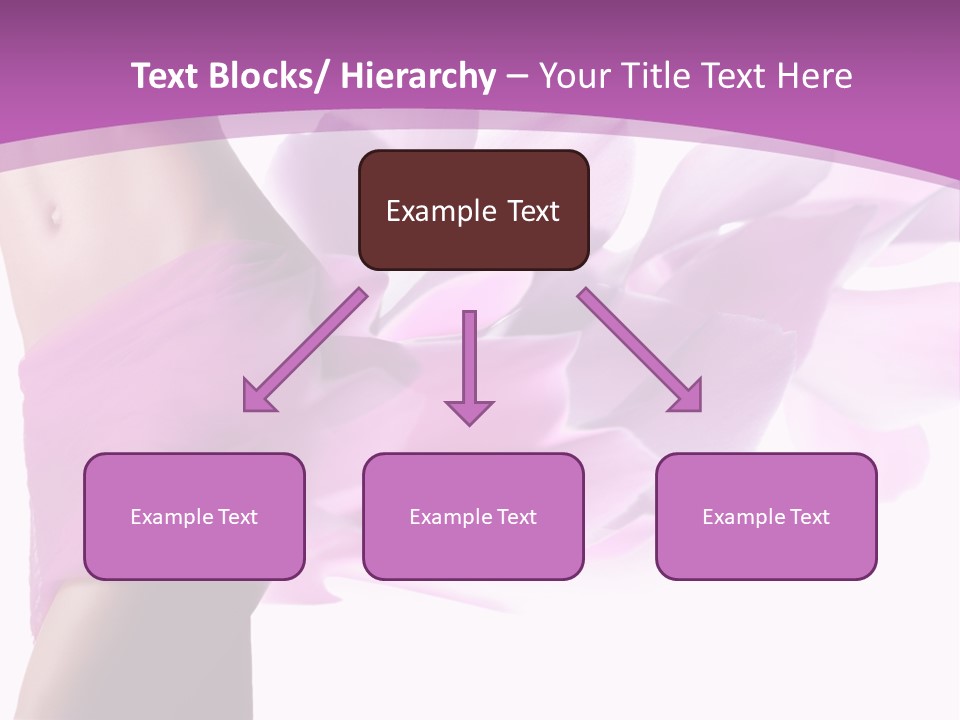 Text Blocks/ Hierarchy – Your Title Text Here

Example Text

Example Text

Example Text

Example Text